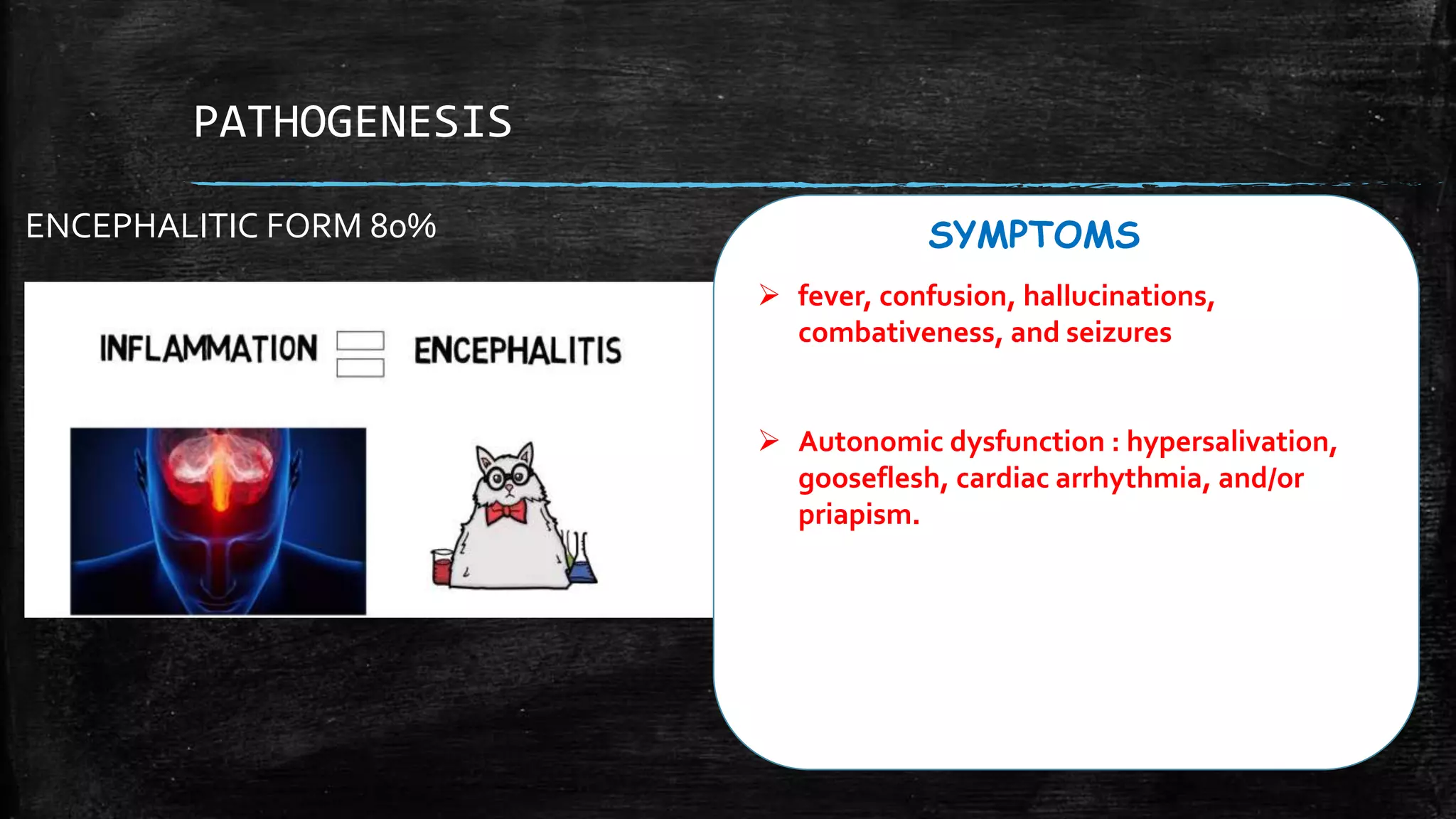 PATHOGENESIS

ENCEPHALITIC FORM 80%

INFLAMMATION = ENCEPHALITIS

SYMPTOMS

➢ fever, confusion, hallucinations, combativeness, and seizures

➢ Autonomic dysfunction : hypersalivation, gooseflesh, cardiac arrhythmia, and/or priapism.